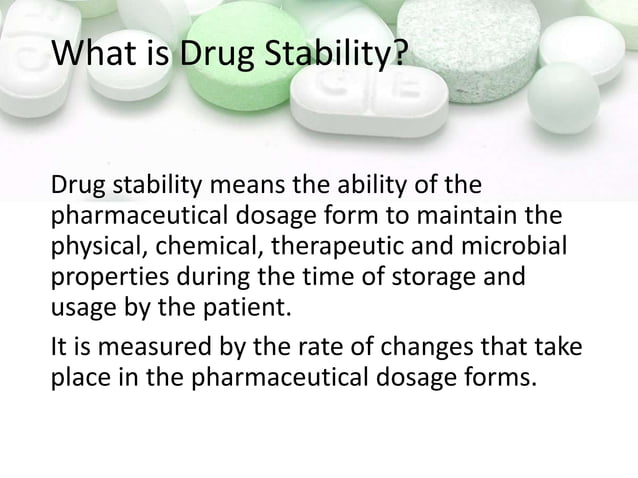 What is Drug Stability?

Drug stability means the ability of the pharmaceutical dosage form to maintain the physical, chemical, therapeutic and microbial properties during the time of storage and usage by the patient.

It is measured by the rate of changes that take place in the pharmaceutical dosage forms.